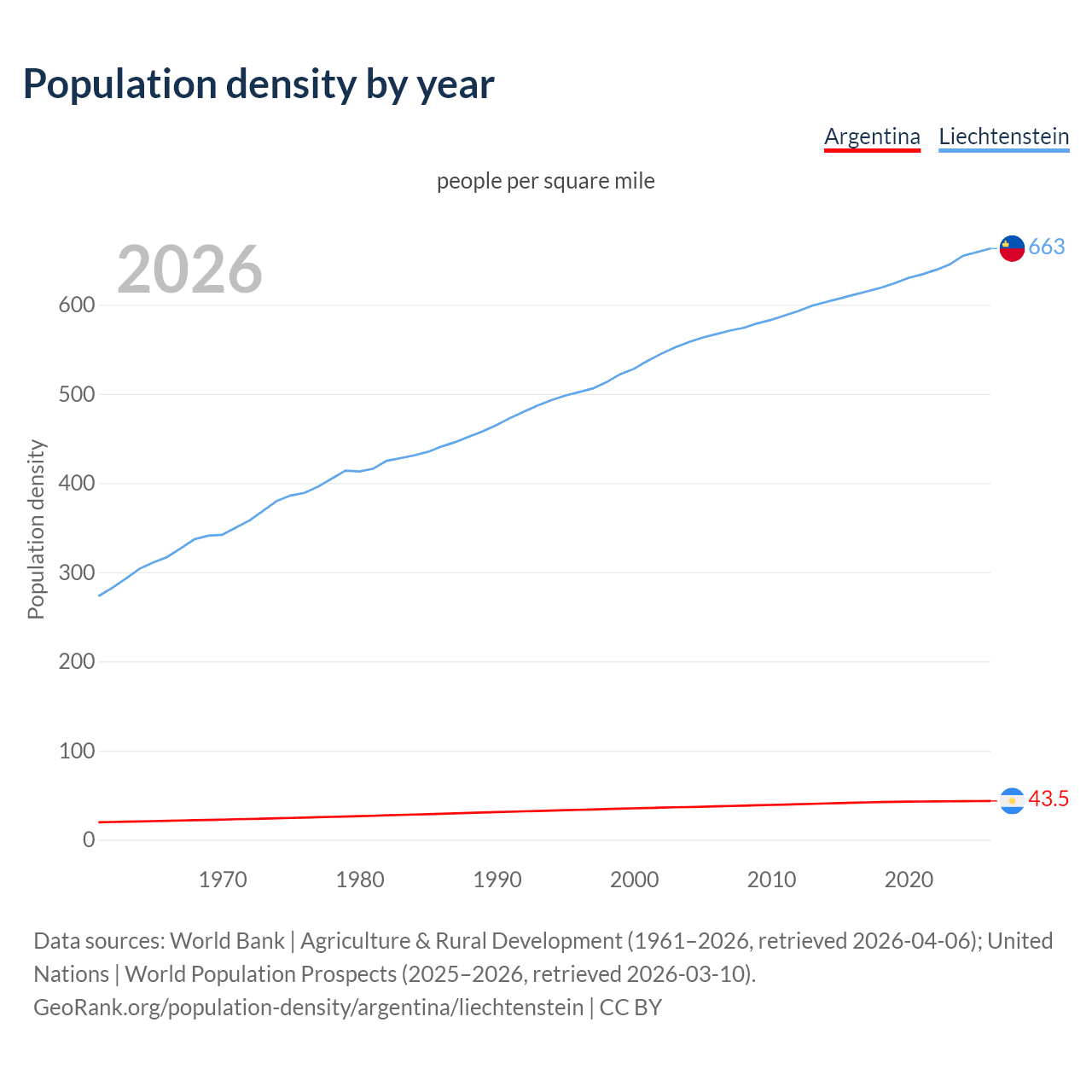 Population density by year

Argentina Liechtenstein

people per square mile

2026

Population density

600
500
400
300
200
100
0

663

43.5

1970 1980 1990 2000 2010 2020

Data sources: World Bank | Agriculture & Rural Development (1961–2026, retrieved 2026-04-06); United Nations | World Population Prospects (2025–2026, retrieved 2026-03-10).
GeoRank.org/population-density/argentina/liechtenstein | CC BY